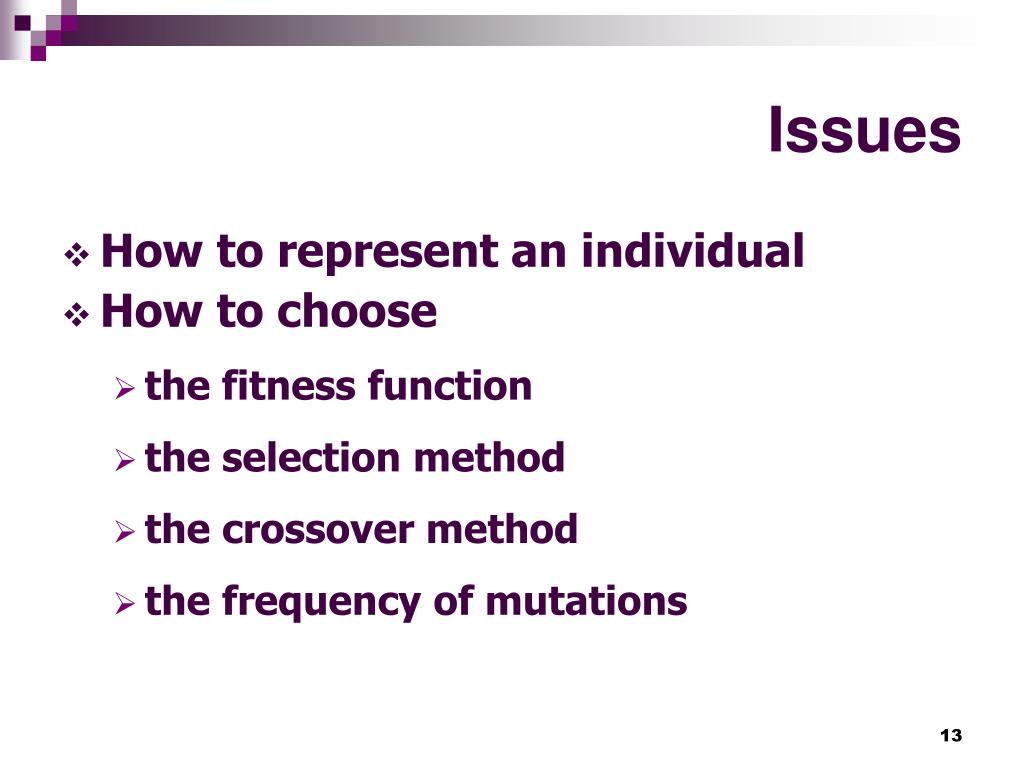 Issues

❖ How to represent an individual
❖ How to choose

➢ the fitness function

➢ the selection method

➢ the crossover method

➢ the frequency of mutations

13